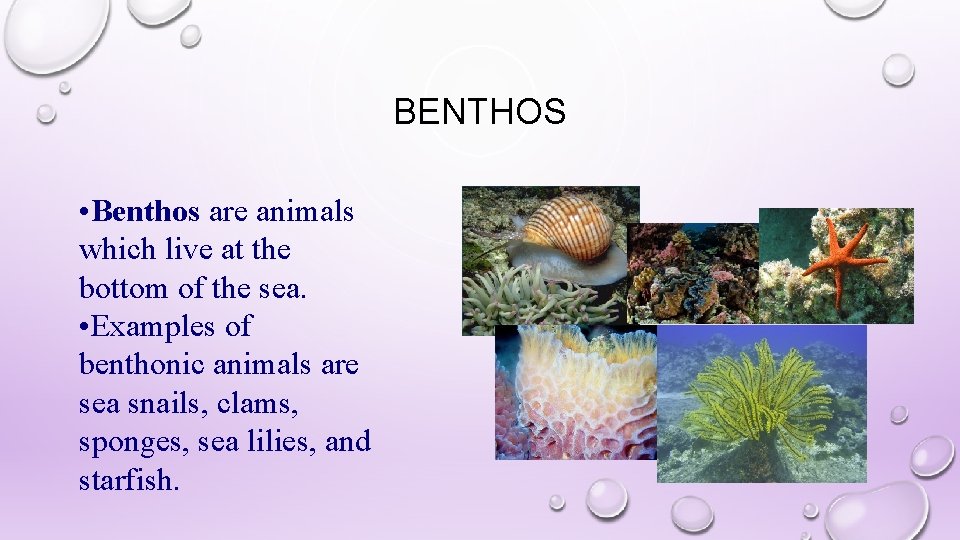 BENTHOS

•Benthos are animals which live at the bottom of the sea.
•Examples of benthonic animals are sea snails, clams, sponges, sea lilies, and starfish.